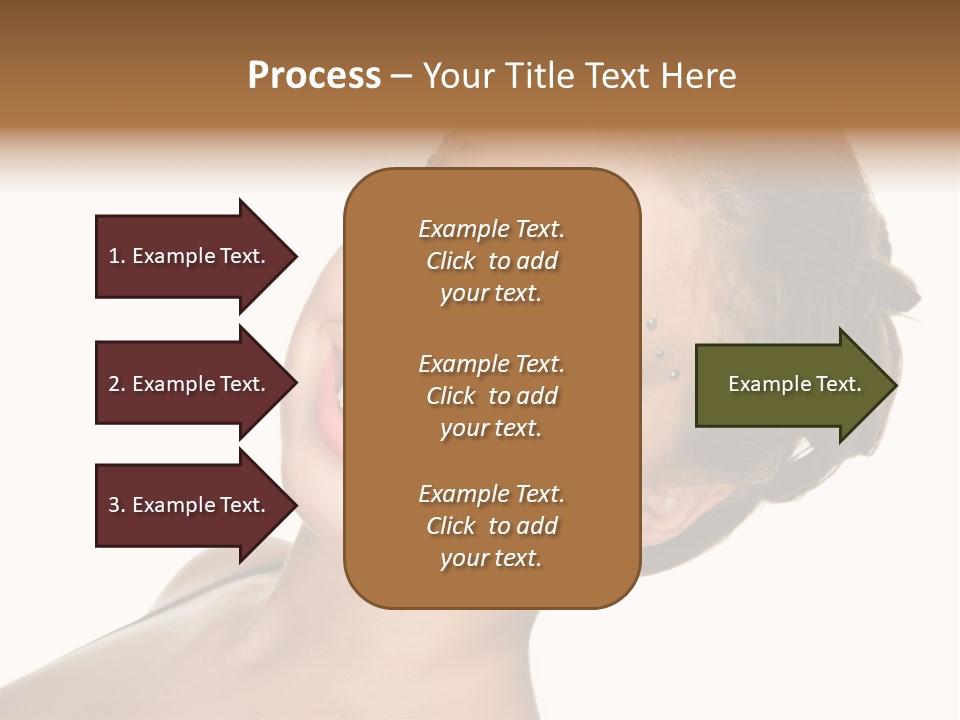 Process – Your Title Text Here

1. Example Text.

2. Example Text.

3. Example Text.

Example Text. Click to add your text.

Example Text. Click to add your text.

Example Text. Click to add your text.

Example Text.